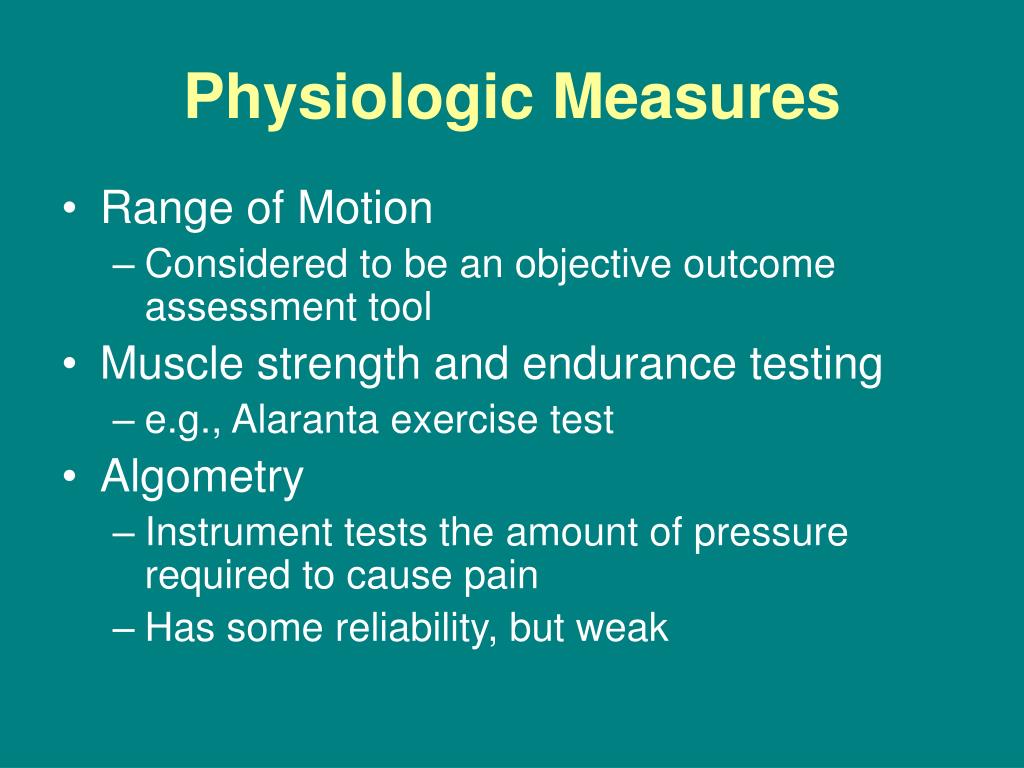 Physiologic Measures

• Range of Motion
  – Considered to be an objective outcome assessment tool
• Muscle strength and endurance testing
  – e.g., Alaranta exercise test
• Algometry
  – Instrument tests the amount of pressure required to cause pain
  – Has some reliability, but weak